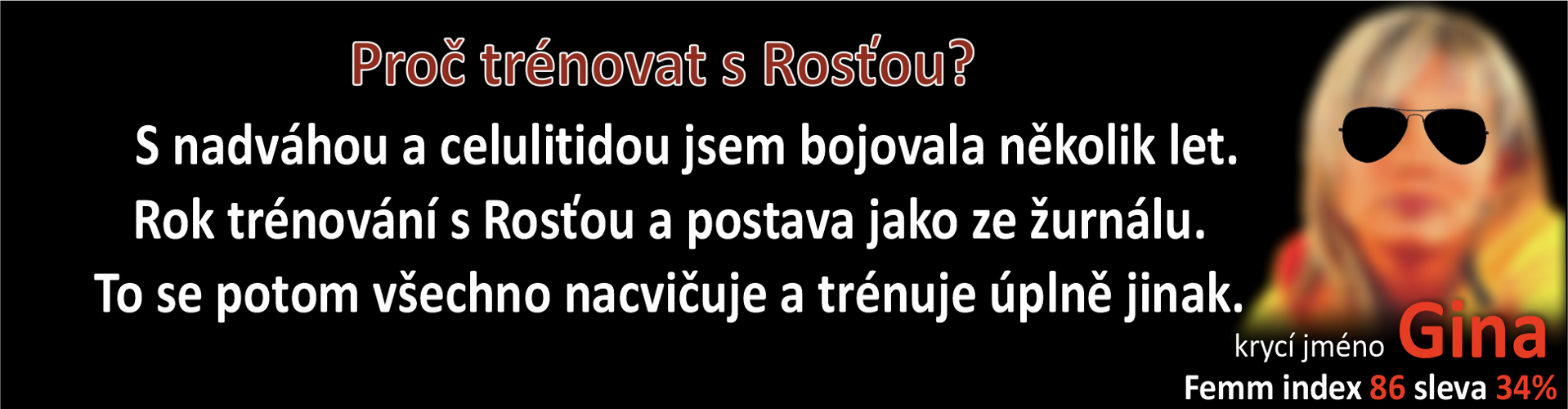 Proč trénovat s Rosťou?

S nadváhou a celulitidou jsem bojovala několik let.
Rok trénování s Rosťou a postava jako ze žurnálu.
To se potom všechno nacvičuje a trénuje úplně jinak.

krycí jméno Gina
Femm index 86 sleva 34%